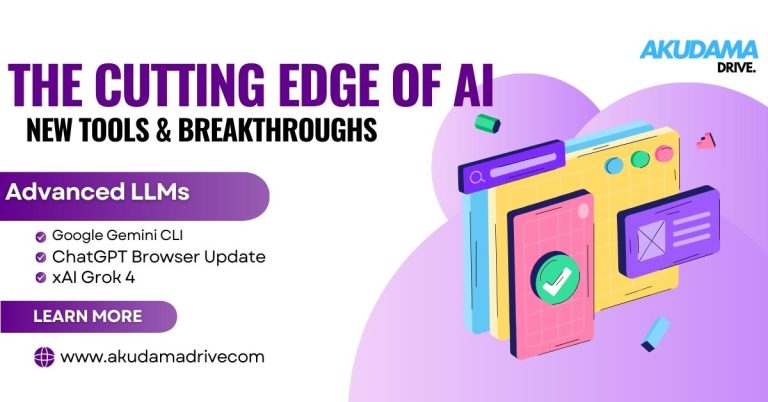 AKUDAMA
DRIVE.

THE CUTTING EDGE OF AI
NEW TOOLS & BREAKTHROUGHS

Advanced LLMs

Google Gemini CLI
ChatGPT Browser Update
xAI Grok 4

LEARN MORE

www.akudamadrivecom